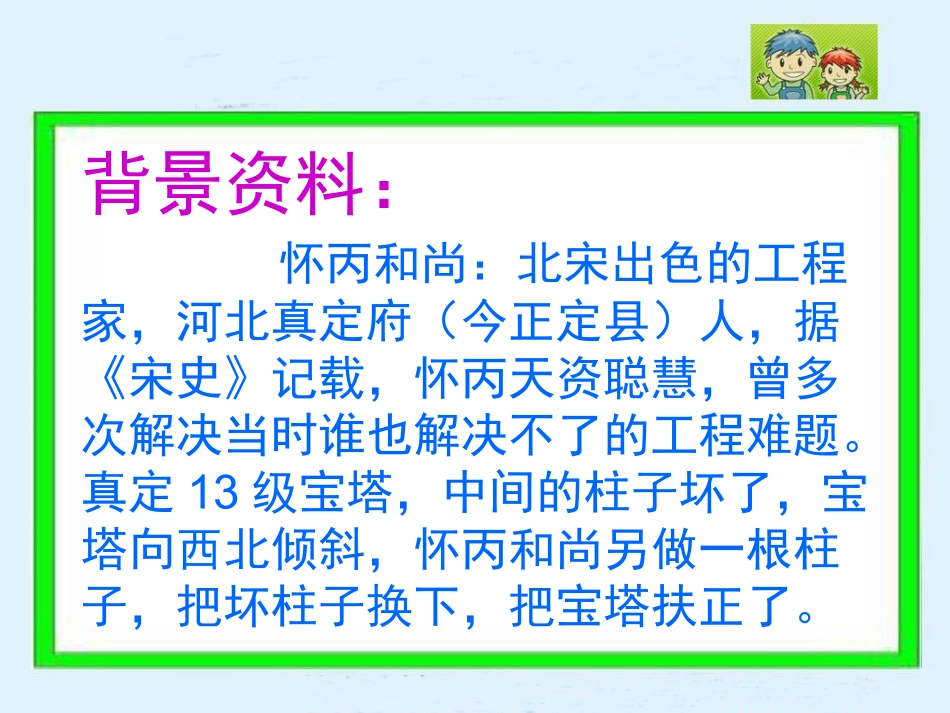 背景资料：

怀丙和尚：北宋出色的工程家，河北真定府（今正定县）人，据《宋史》记载，怀丙天资聪慧，曾多次解决当时谁也解决不了的工程难题。真定 13 级宝塔，中间的柱子坏了，宝塔向西北倾斜，怀丙和尚另做一根柱子，把坏柱子换下，把宝塔扶正了。